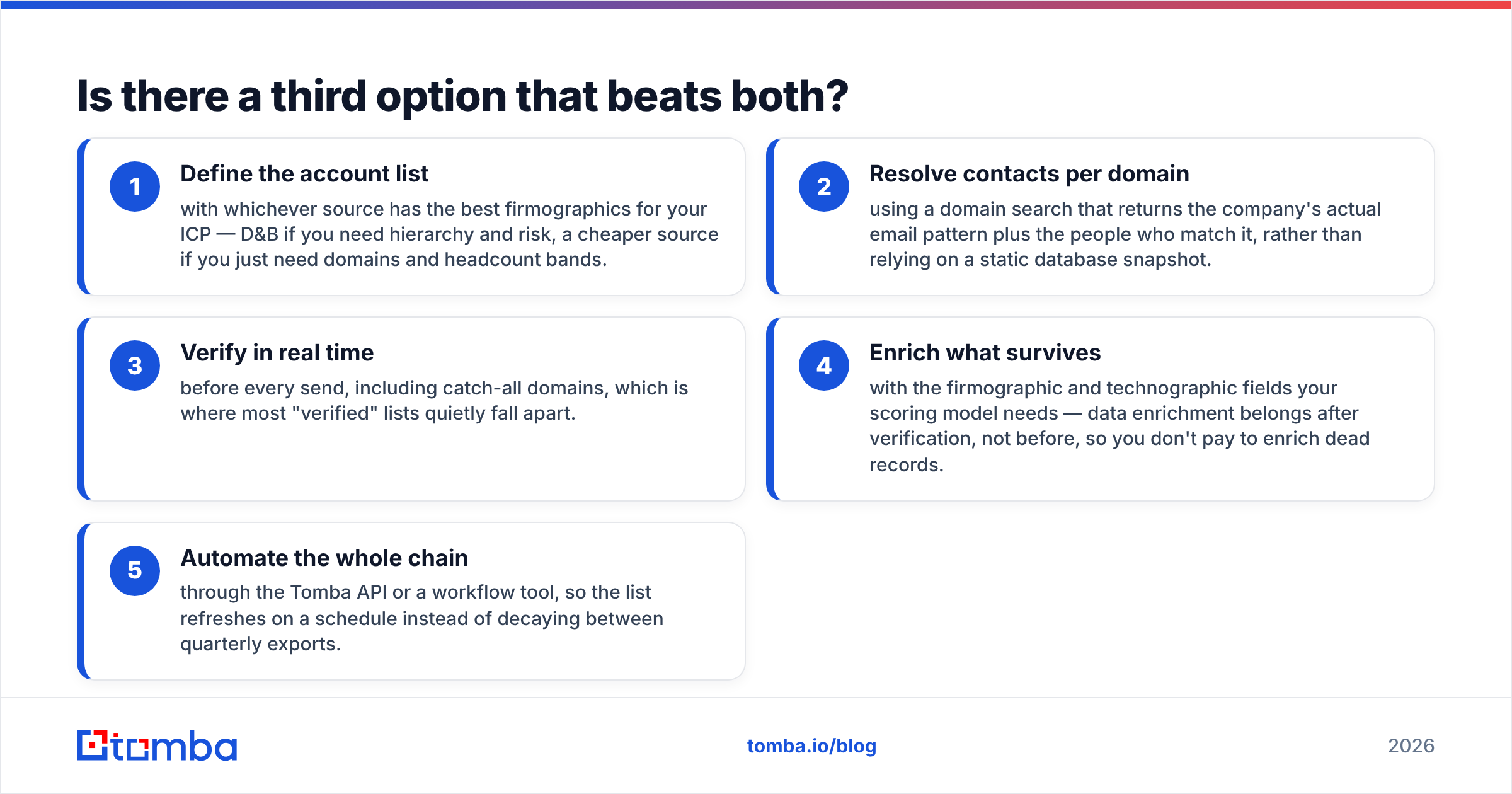 Is there a third option that beats both?

1
Define the account list
with whichever source has the best firmographics for your ICP — D&B if you need hierarchy and risk, a cheaper source if you just need domains and headcount bands.

2
Resolve contacts per domain
using a domain search that returns the company's actual email pattern plus the people who match it, rather than relying on a static database snapshot.

3
Verify in real time
before every send, including catch-all domains, which is where most "verified" lists quietly fall apart.

4
Enrich what survives
with the firmographic and technographic fields your scoring model needs — data enrichment belongs after verification, not before, so you don't pay to enrich dead records.

5
Automate the whole chain
through the Tomba API or a workflow tool, so the list refreshes on a schedule instead of decaying between quarterly exports.

tomba

tomba.io/blog

2026